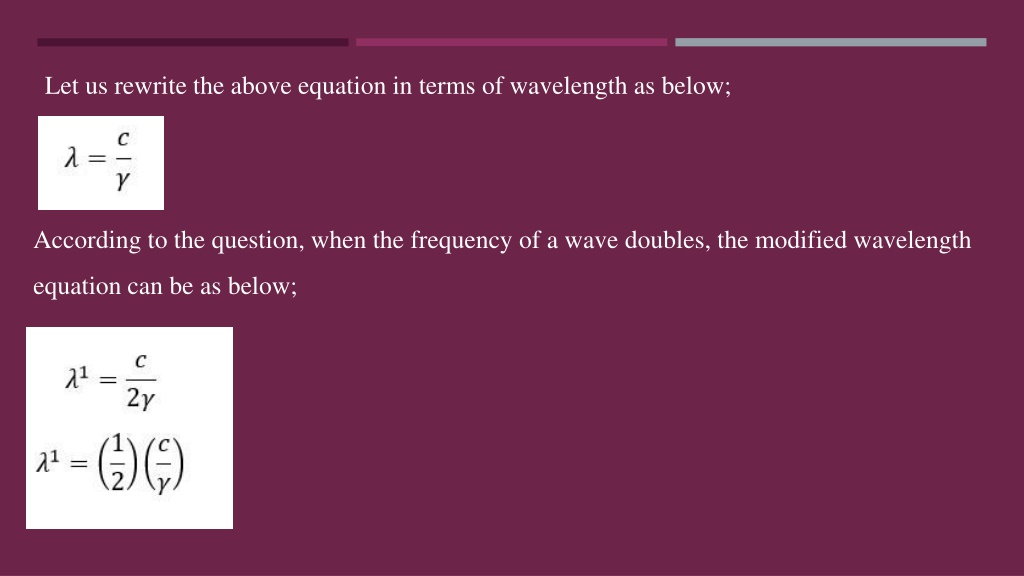 Let us rewrite the above equation in terms of wavelength as below;

$\lambda = \frac{c}{\gamma}$

According to the question, when the frequency of a wave doubles, the modified wavelength equation can be as below;

$\lambda^1 = \frac{c}{2\gamma}$

$\lambda^1 = \left(\frac{1}{2}\right)\left(\frac{c}{\gamma}\right)$